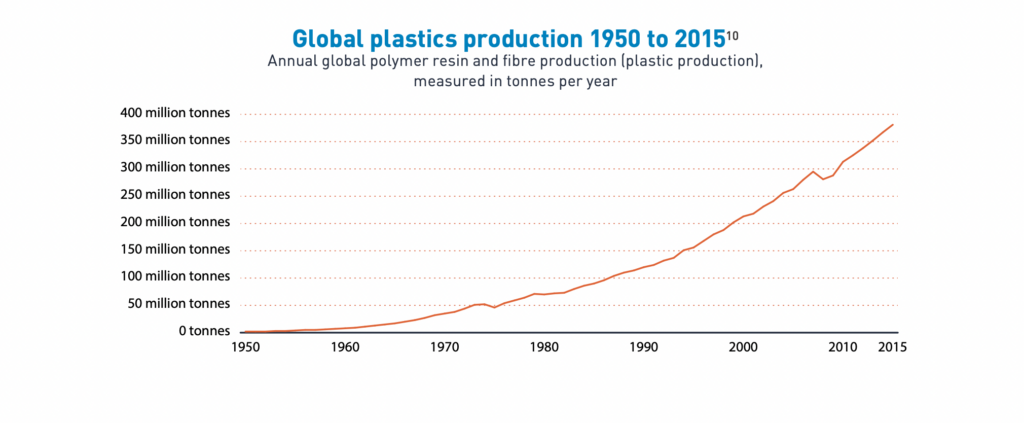 Global plastics production 1950 to 2015$^{10}$
Annual global polymer resin and fibre production (plastic production), measured in tonnes per year

400 million tonnes
350 million tonnes
300 million tonnes
250 million tonnes
200 million tonnes
150 million tonnes
100 million tonnes
50 million tonnes
0 tonnes

1950 1960 1970 1980 1990 2000 2010 2015